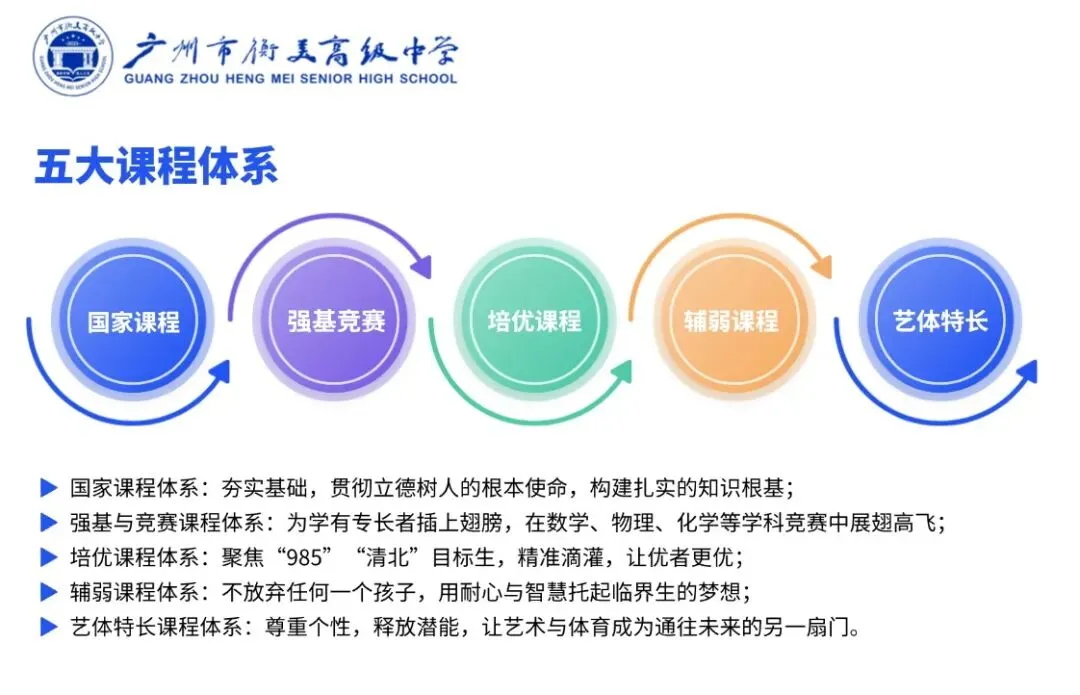 广州市衡美高级中学
GUANG ZHOU HENG MEI SENIOR HIGH SCHOOL

五大课程体系

国家课程
强基竞赛
培优课程
辅弱课程
艺体特长

▶ 国家课程体系：夯实基础，贯彻立德树人的根本使命，构建扎实的知识根基；
▶ 强基与竞赛课程体系：为学有专长者插上翅膀，在数学、物理、化学等学科竞赛中展翅高飞；
▶ 培优课程体系：聚焦“985”“清北”目标生，精准滴灌，让优者更优；
▶ 辅弱课程体系：不放弃任何一个孩子，用耐心与智慧托起临界生的梦想；
▶ 艺体特长课程体系：尊重个性，释放潜能，让艺术与体育成为通往未来的另一扇门。